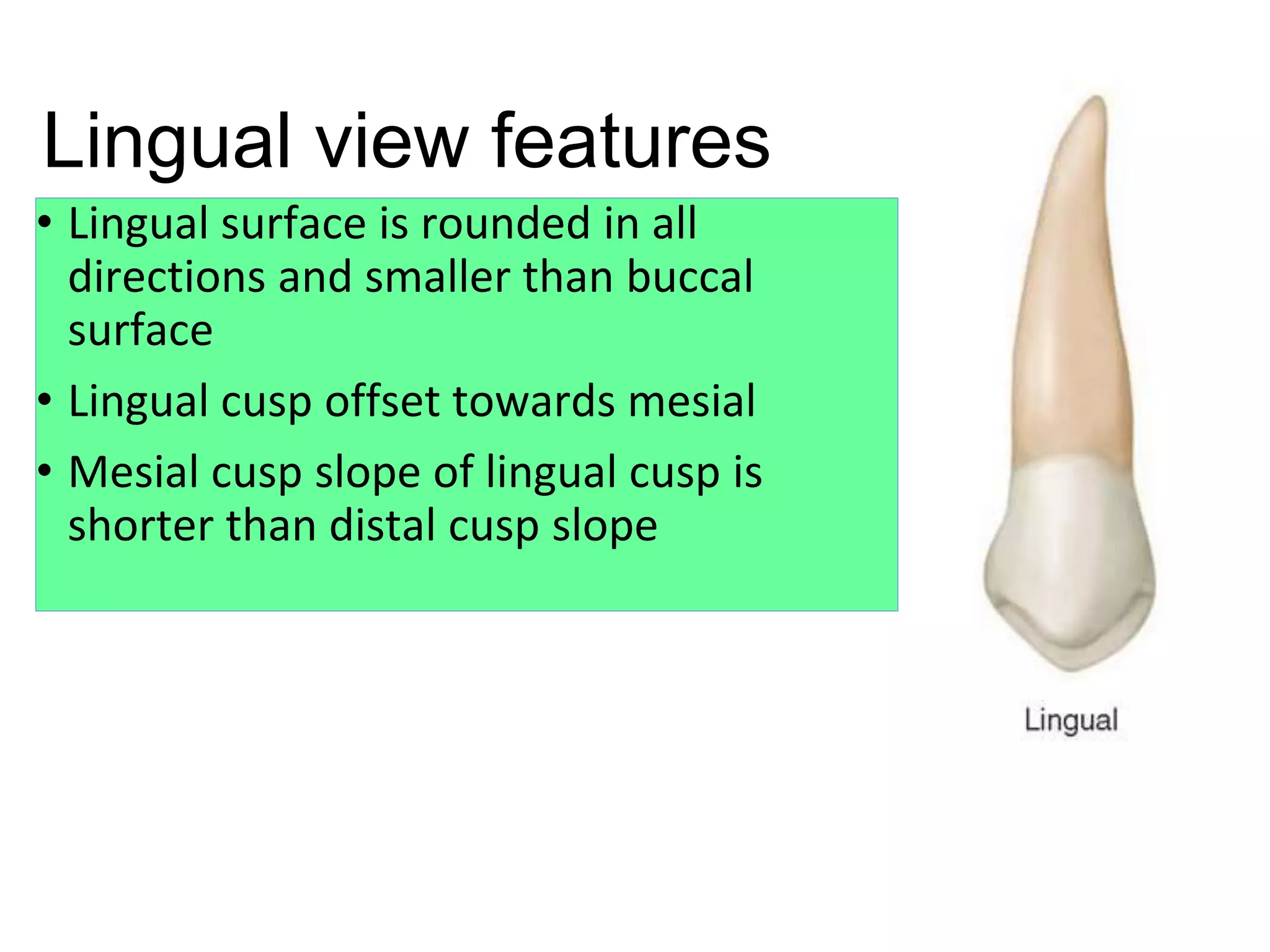 Lingual view features

• Lingual surface is rounded in all directions and smaller than buccal surface
• Lingual cusp offset towards mesial
• Mesial cusp slope of lingual cusp is shorter than distal cusp slope

Lingual